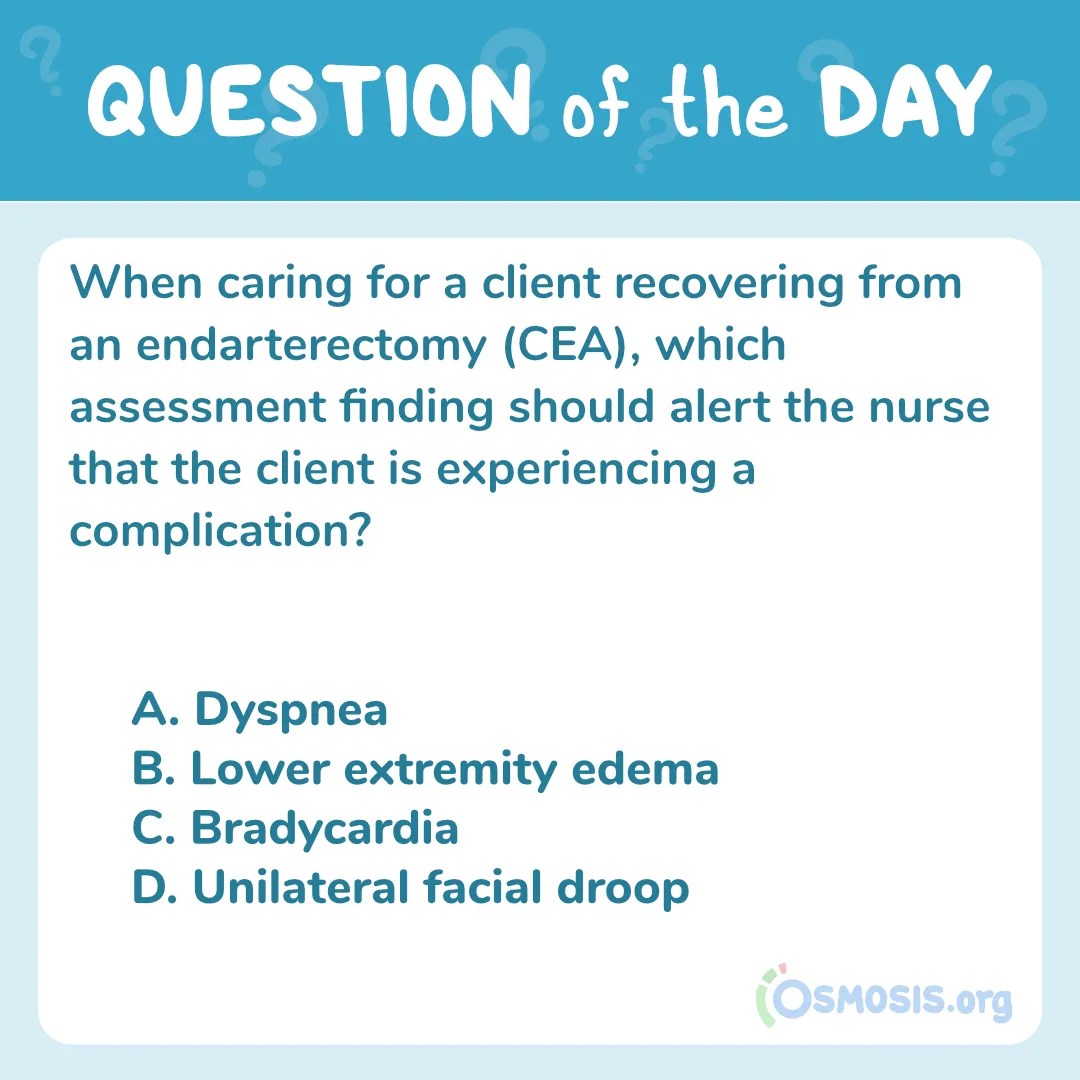 QUESTION of the DAY

When caring for a client recovering from an endarterectomy (CEA), which assessment finding should alert the nurse that the client is experiencing a complication?

A. Dyspnea
B. Lower extremity edema
C. Bradycardia
D. Unilateral facial droop

OSMOSIS.org